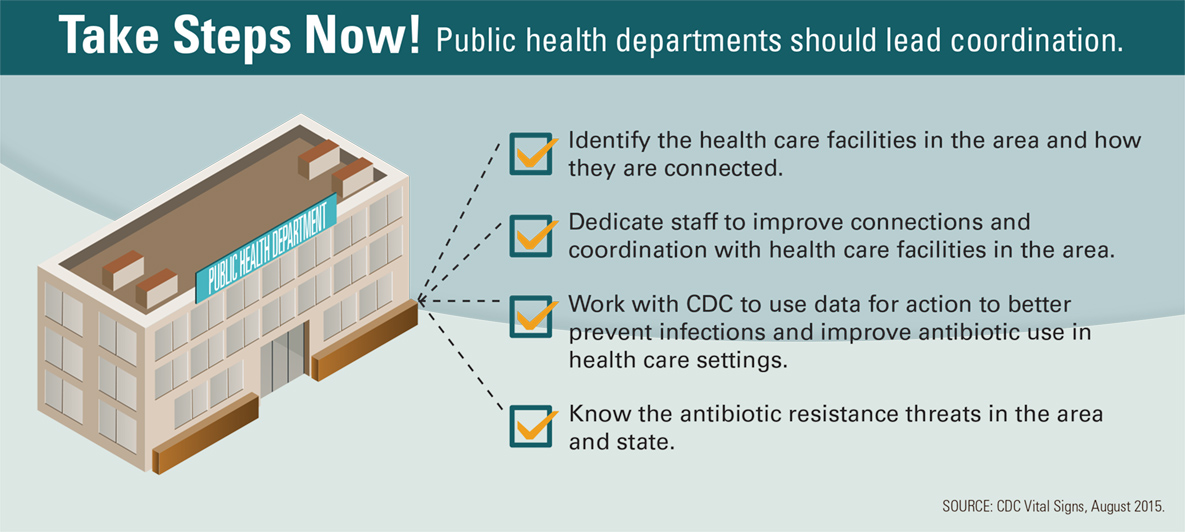 Take Steps Now! Public health departments should lead coordination.

PUBLIC HEALTH DEPARTMENT

Identify the health care facilities in the area and how they are connected.

Dedicate staff to improve connections and coordination with health care facilities in the area.

Work with CDC to use data for action to better prevent infections and improve antibiotic use in health care settings.

Know the antibiotic resistance threats in the area and state.

SOURCE: CDC Vital Signs, August 2015.